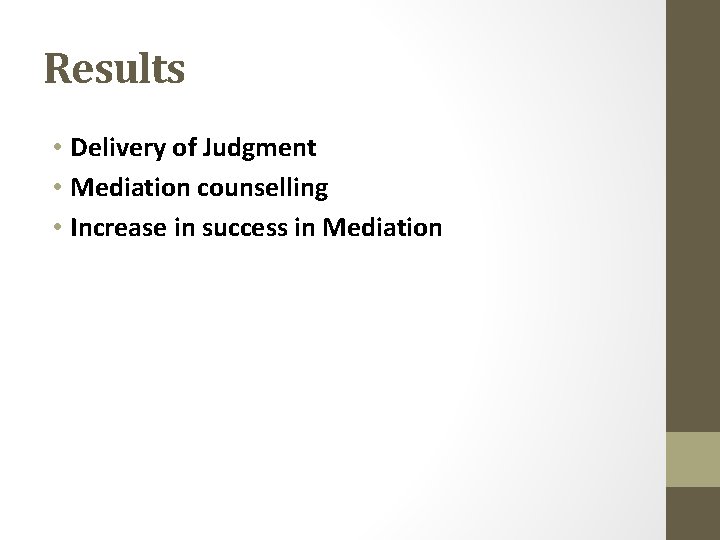 Results

• Delivery of Judgment
• Mediation counselling
• Increase in success in Mediation